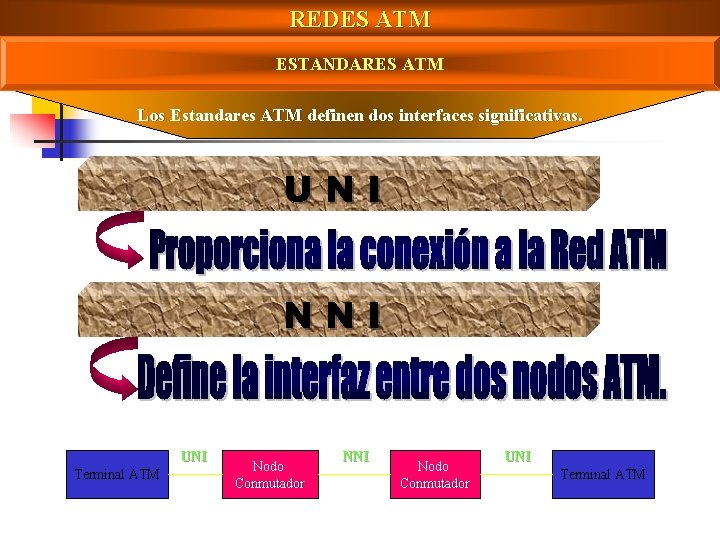 REDES ATM

ESTANDARES ATM

Los Estandares ATM definen dos interfaces significativas.

U N I

Proporciona la conexión a la Red ATM

N N I

Define la interfaz entre dos nodos ATM.

Terminal ATM UNI Nodo Conmutador NNI Nodo Conmutador UNI Terminal ATM